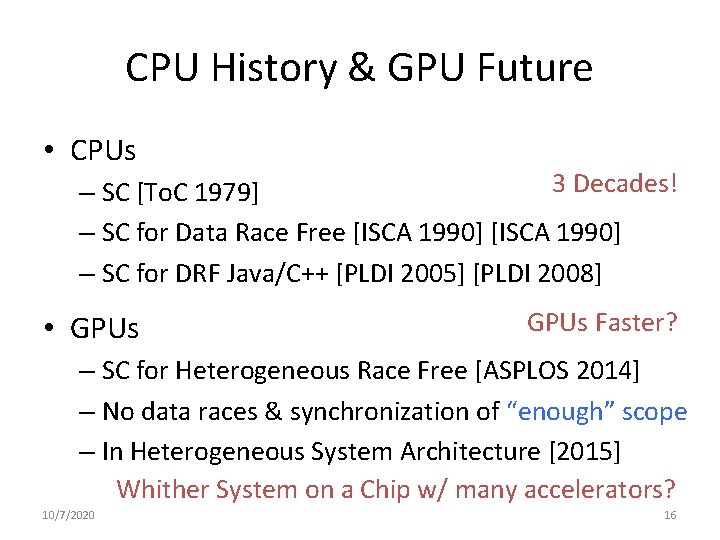 CPU History & GPU Future

• CPUs
– SC [ToC 1979]
3 Decades!
– SC for Data Race Free [ISCA 1990] [ISCA 1990]
– SC for DRF Java/C++ [PLDI 2005] [PLDI 2008]

• GPUs
GPUs Faster?
– SC for Heterogeneous Race Free [ASPLOS 2014]
– No data races & synchronization of “enough” scope
– In Heterogeneous System Architecture [2015]

Whither System on a Chip w/ many accelerators?

10/7/2020
16